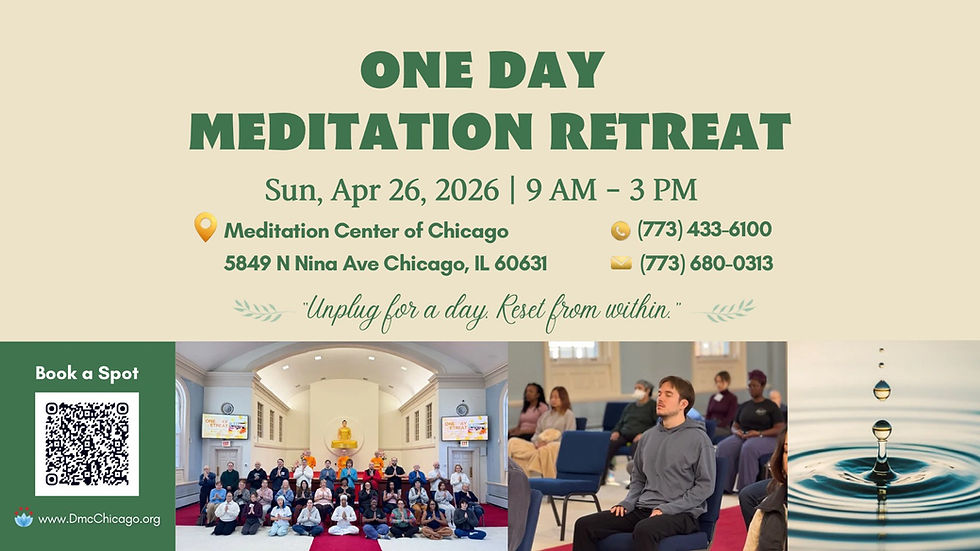 ONE DAY
MEDITATION RETREAT

Sun, Apr 26, 2026 | 9 AM - 3 PM

Meditation Center of Chicago
5849 N Nina Ave Chicago, IL 60631

(773) 433-6100
(773) 680-0313

"Unplug for a day. Reset from within."

Book a Spot

www.DmcChicago.org